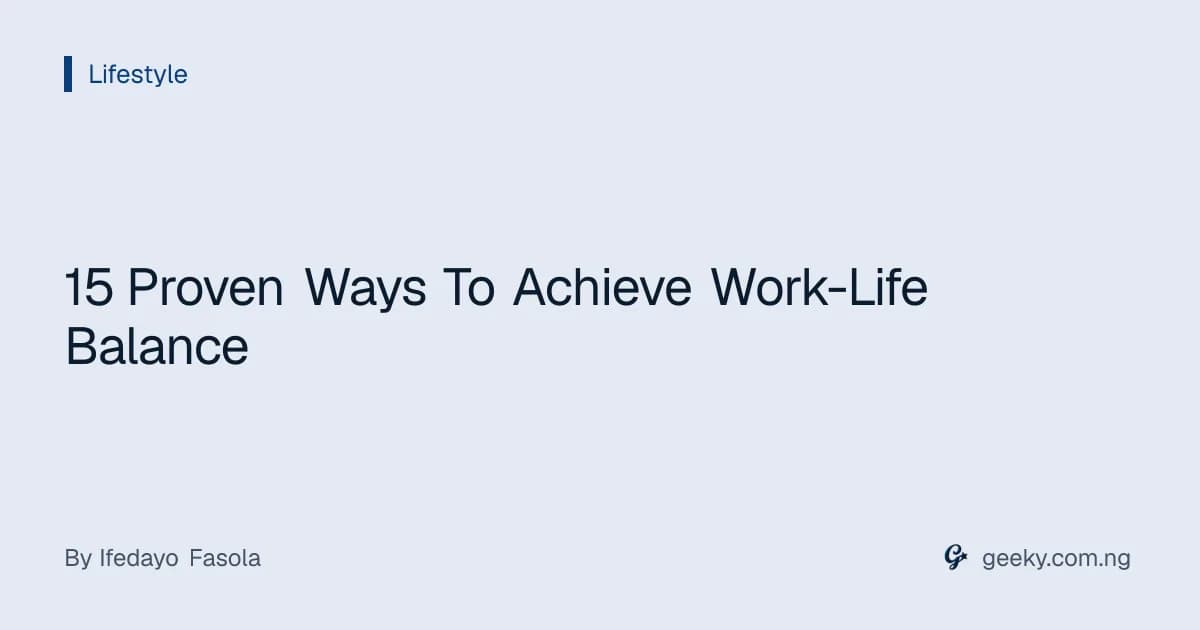 Lifestyle

15 Proven Ways To Achieve Work-Life Balance

By Ifedayo Fasola

geeky.com.ng